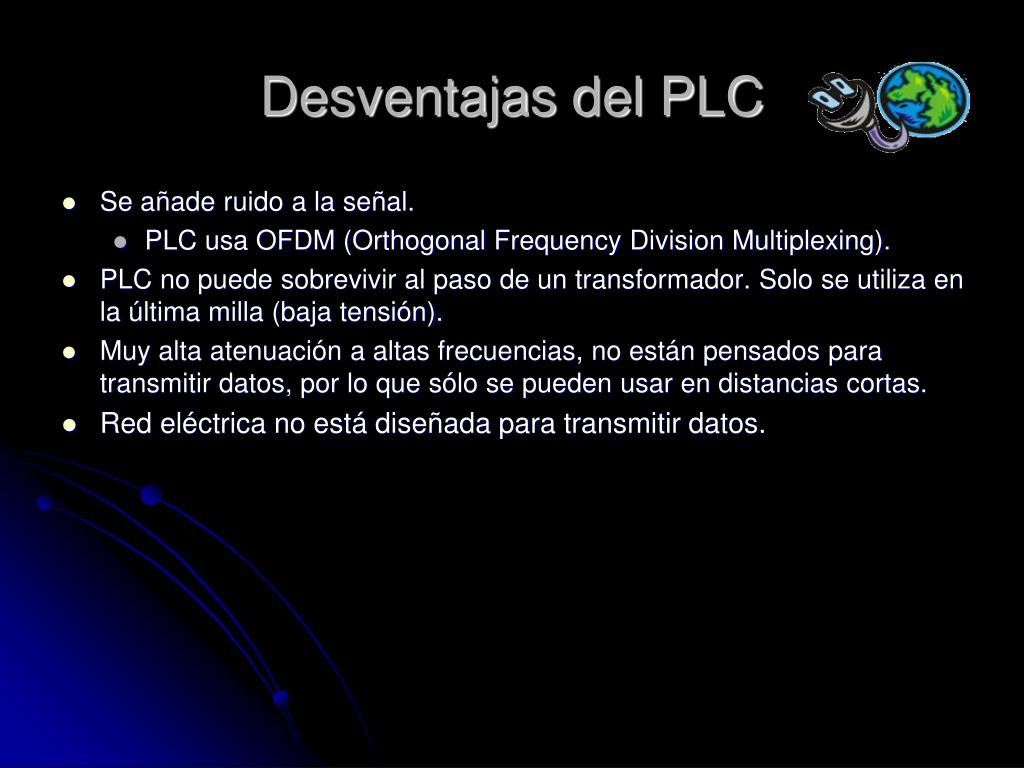 Desventajas del PLC

- Se añade ruido a la señal.
  - PLC usa OFDM (Orthogonal Frequency Division Multiplexing).
- PLC no puede sobrevivir al paso de un transformador. Solo se utiliza en la última milla (baja tensión).
- Muy alta atenuación a altas frecuencias, no están pensados para transmitir datos, por lo que sólo se pueden usar en distancias cortas.
- Red eléctrica no está diseñada para transmitir datos.